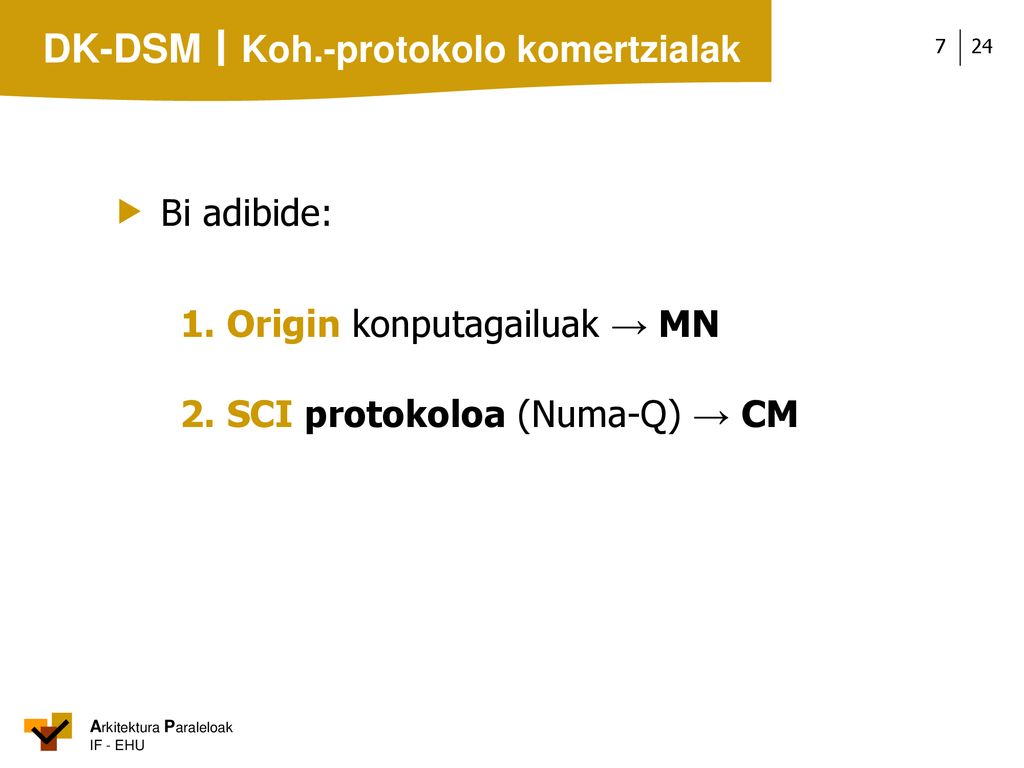 DK-DSM | Koh.-protokolo komertzialak

7 | 24

Bi adibide:

1. Origin konputagailuak → MN

2. SCI protokoloa (Numa-Q) → CM

Arkitektura Paraleloak
IF - EHU